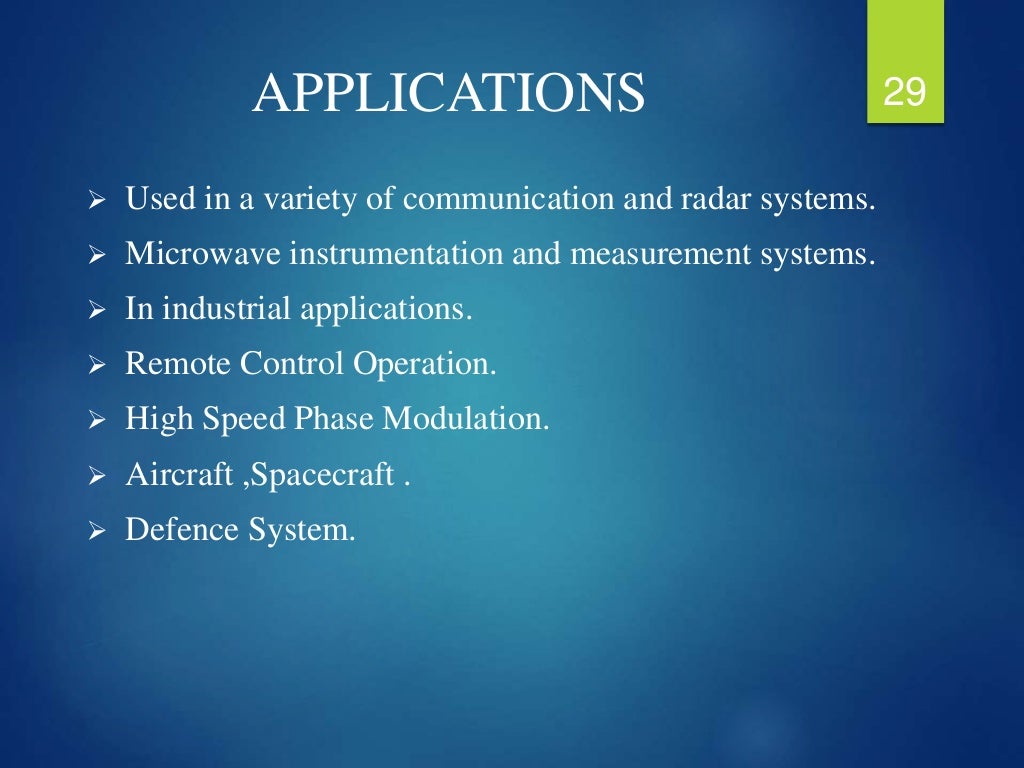 APPLICATIONS

29

➢ Used in a variety of communication and radar systems.
➢ Microwave instrumentation and measurement systems.
➢ In industrial applications.
➢ Remote Control Operation.
➢ High Speed Phase Modulation.
➢ Aircraft ,Spacecraft .
➢ Defence System.